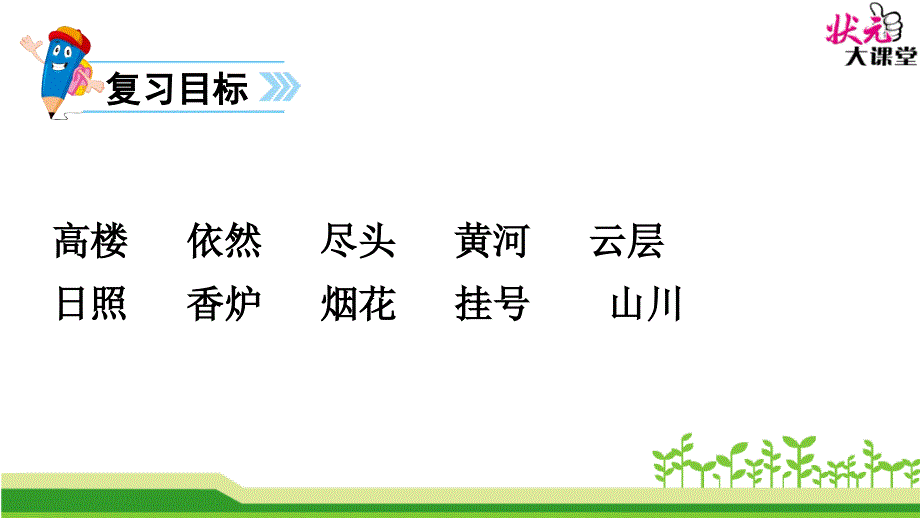 状元
大课堂

复习目标

高楼　依然　尽头　黄河　云层
日照　香炉　烟花　挂号　山川